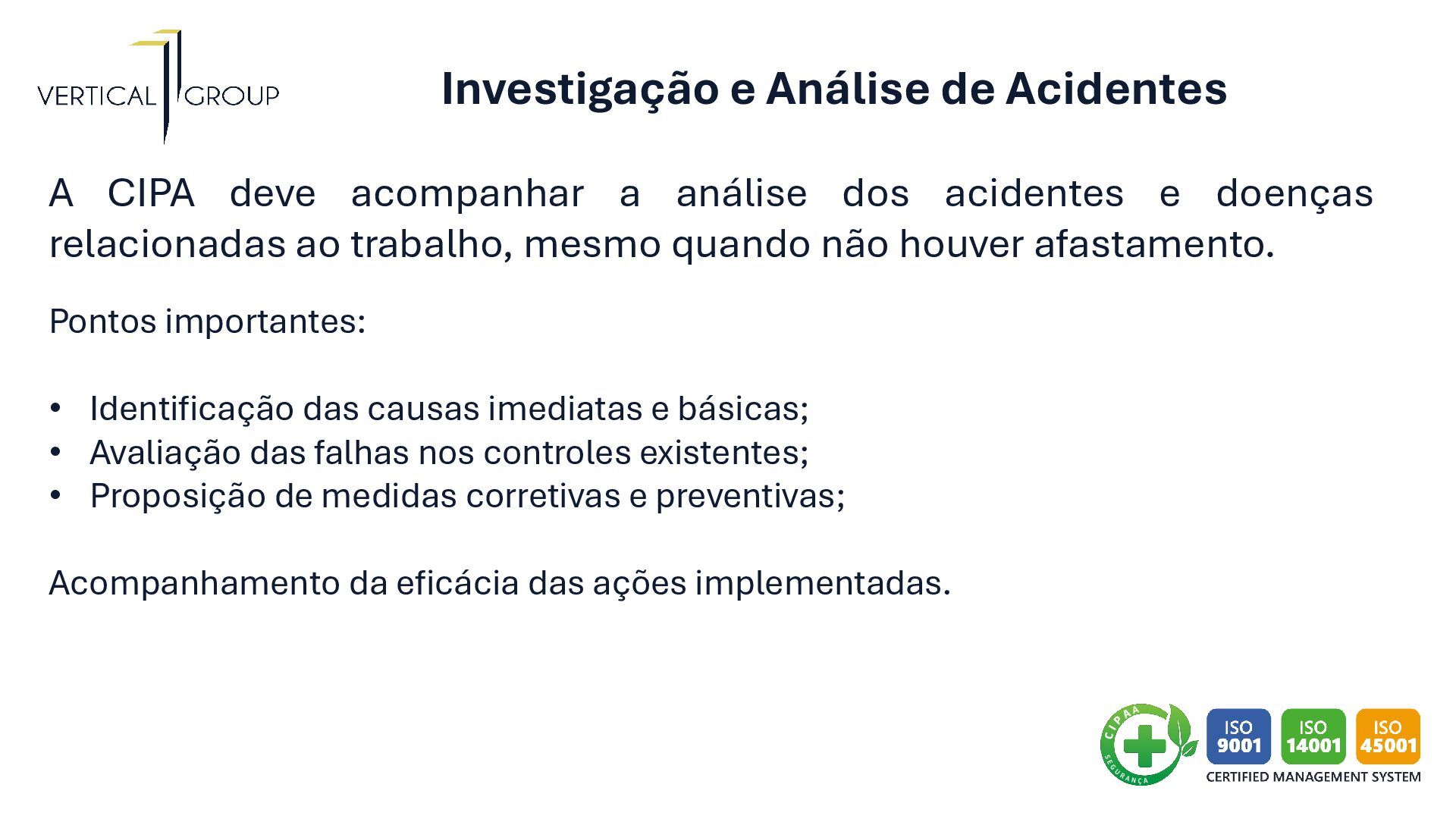 VERTICAL GROUP

Investigação e Análise de Acidentes

A CIPA deve acompanhar a análise dos acidentes e doenças relacionadas ao trabalho, mesmo quando não houver afastamento.

Pontos importantes:

• Identificação das causas imediatas e básicas;
• Avaliação das falhas nos controles existentes;
• Proposição de medidas corretivas e preventivas;

Acompanhamento da eficácia das ações implementadas.

CIPAA SEGURANÇA

ISO 9001 ISO 14001 ISO 45001
CERTIFIED MANAGEMENT SYSTEM